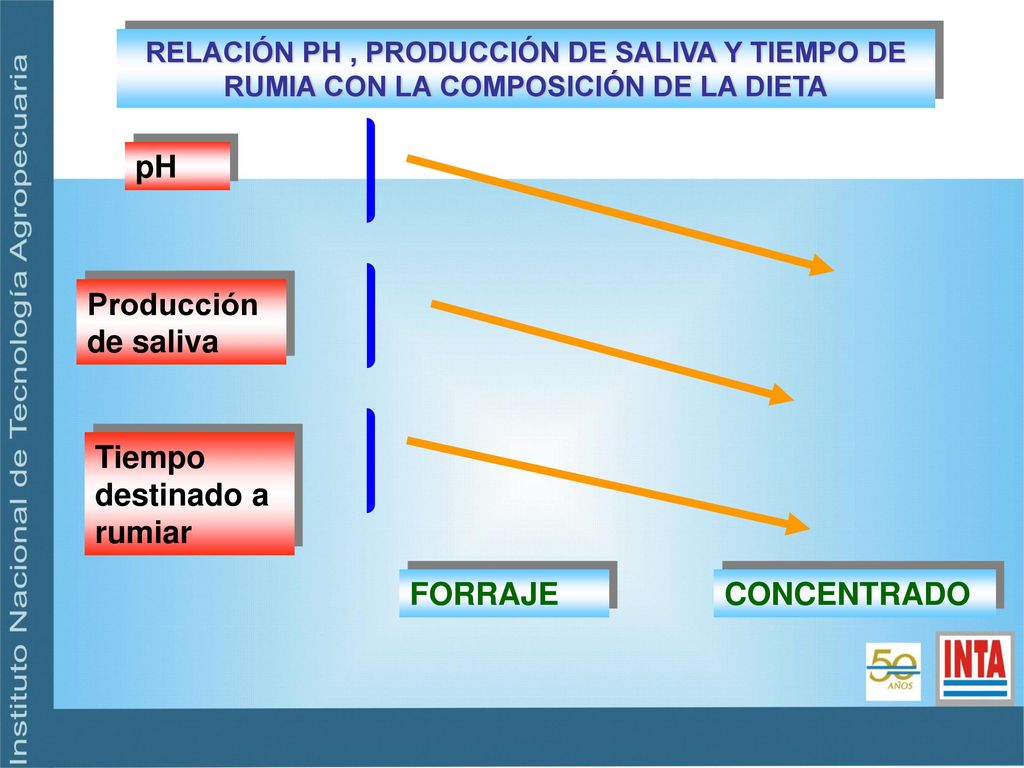 Instituto Nacional de Tecnología Agropecuaria

RELACIÓN PH , PRODUCCIÓN DE SALIVA Y TIEMPO DE RUMIA CON LA COMPOSICIÓN DE LA DIETA

pH

Producción de saliva

Tiempo destinado a rumiar

FORRAJE

CONCENTRADO

50 AÑOS

INTA